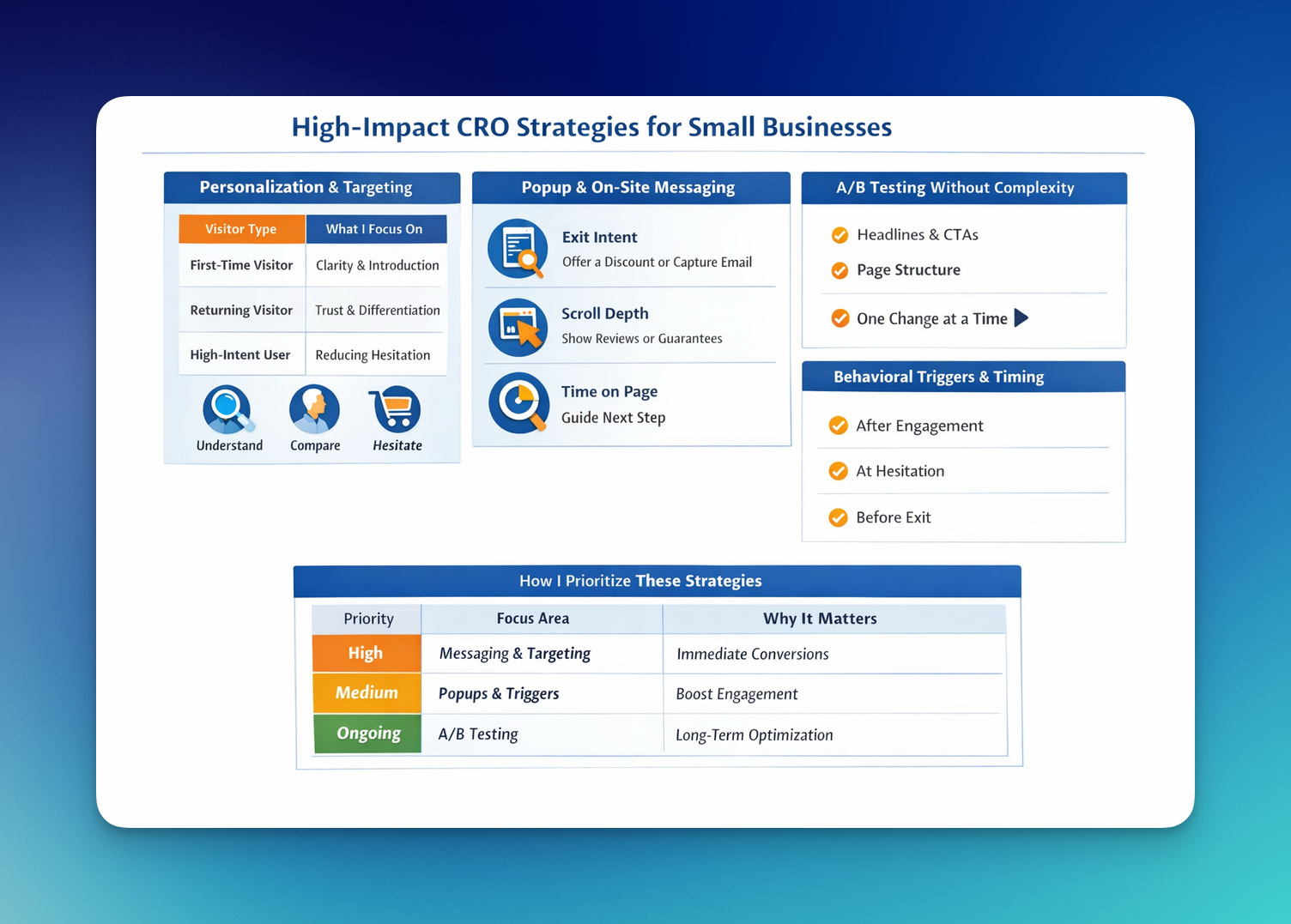 High-Impact CRO Strategies for Small Businesses

Personalization & Targeting

| Visitor Type | What I Focus On |
|---|---|
| First-Time Visitor | Clarity & Introduction |
| Returning Visitor | Trust & Differentiation |
| High-Intent User | Reducing Hesitation |

Understand Compare Hesitate

Popup & On-Site Messaging

Exit Intent
Offer a Discount or Capture Email

Scroll Depth
Show Reviews or Guarantees

Time on Page
Guide Next Step

A/B Testing Without Complexity

Headlines & CTAs
Page Structure
One Change at a Time

Behavioral Triggers & Timing

After Engagement
At Hesitation
Before Exit

How I Prioritize These Strategies

| Priority | Focus Area | Why It Matters |
|---|---|---|
| High | Messaging & Targeting | Immediate Conversions |
| Medium | Popups & Triggers | Boost Engagement |
| Ongoing | A/B Testing | Long-Term Optimization |